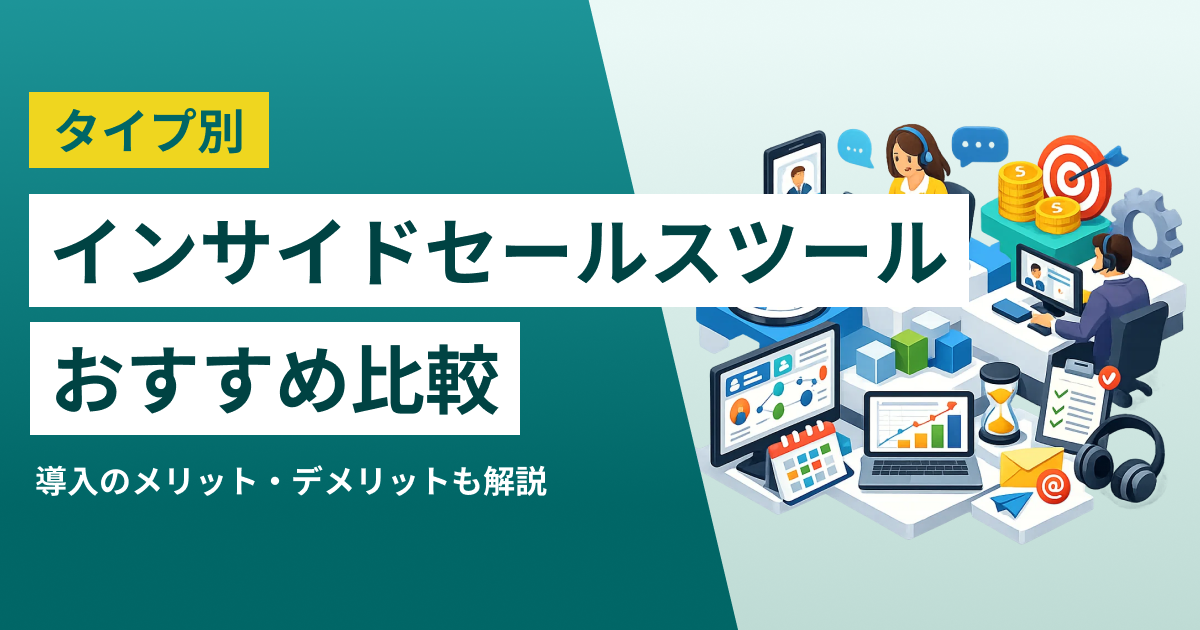 タイプ別

インサイドセールスツール

おすすめ比較

導入のメリット・デメリットも解説